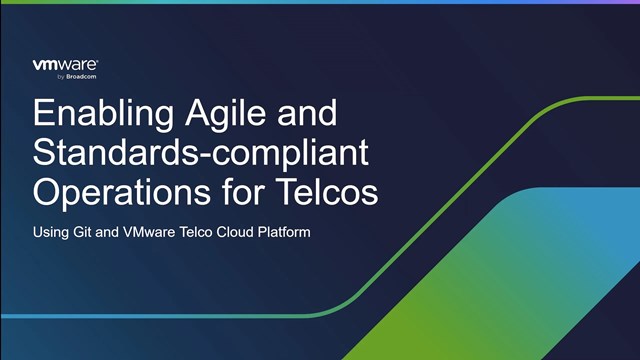 vmware
by Broadcom

Enabling Agile and Standards-compliant Operations for Telcos

Using Git and VMware Telco Cloud Platform